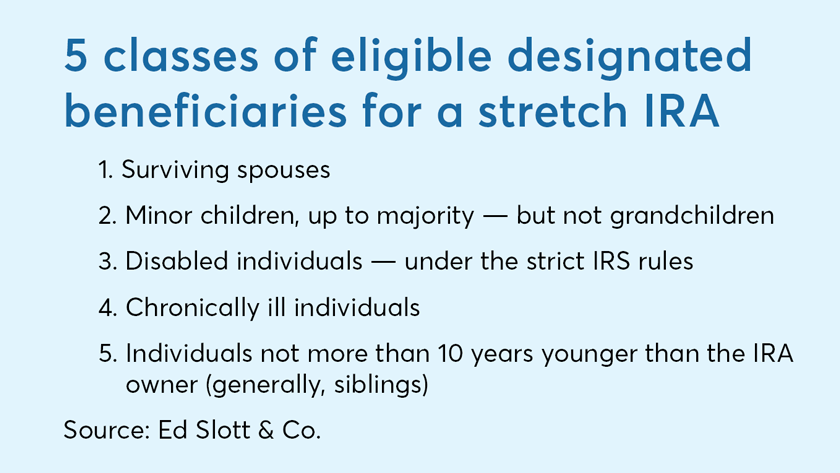 5 classes of eligible designated beneficiaries for a stretch IRA

1. Surviving spouses
2. Minor children, up to majority — but not grandchildren
3. Disabled individuals — under the strict IRS rules
4. Chronically ill individuals
5. Individuals not more than 10 years younger than the IRA owner (generally, siblings)

Source: Ed Slott & Co.